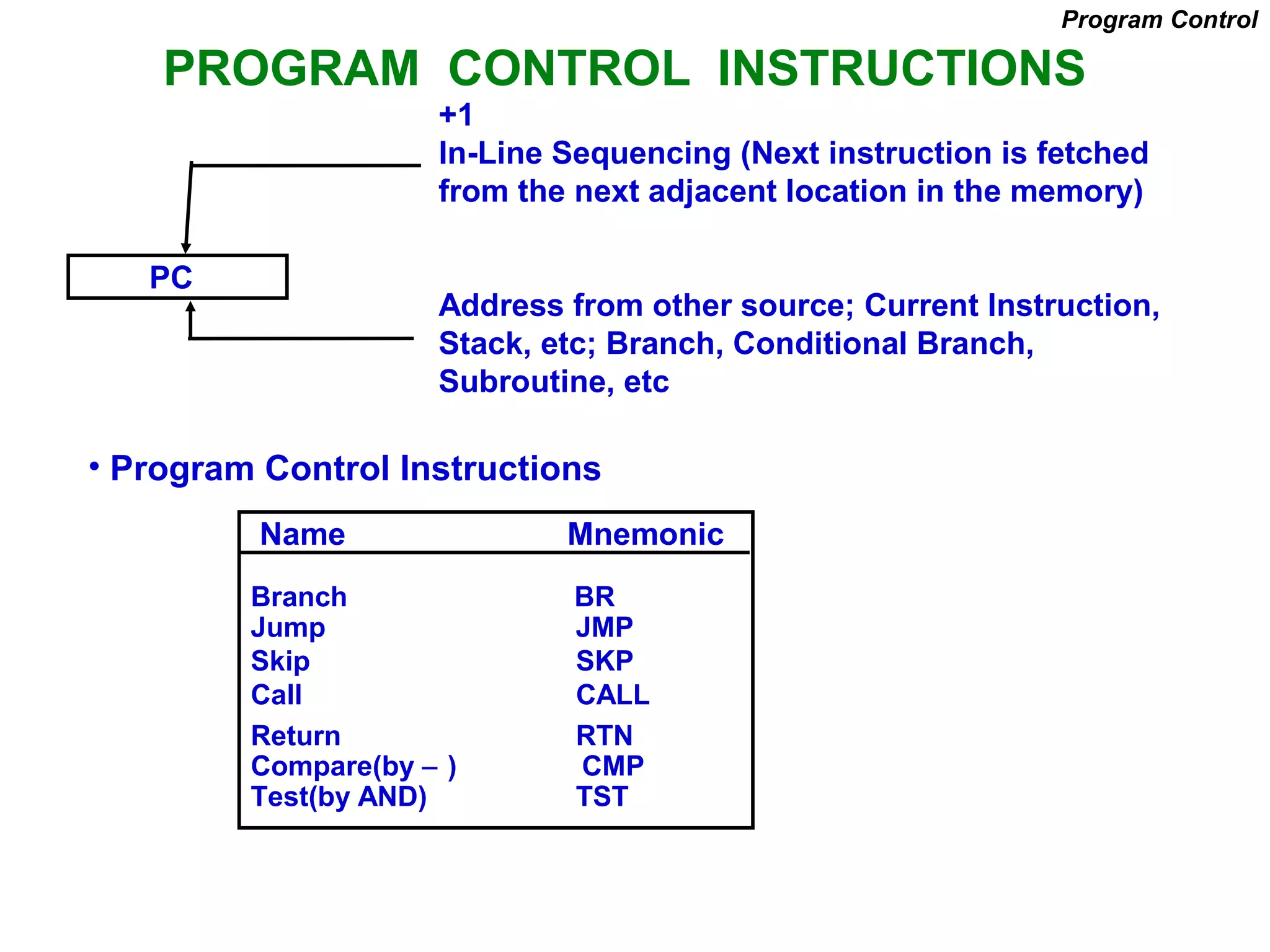 Program Control

PROGRAM CONTROL INSTRUCTIONS

+1
In-Line Sequencing (Next instruction is fetched from the next adjacent location in the memory)

PC

Address from other source; Current Instruction, Stack, etc; Branch, Conditional Branch, Subroutine, etc

• Program Control Instructions

| Name | Mnemonic |
|---|---|
| Branch | BR |
| Jump | JMP |
| Skip | SKP |
| Call | CALL |
| Return | RTN |
| Compare(by – ) | CMP |
| Test(by AND) | TST |